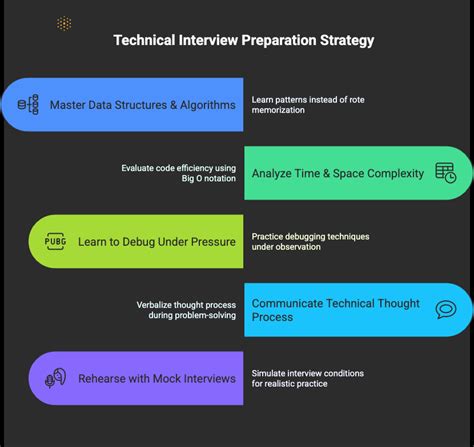 Technical Interview Preparation Strategy

Master Data Structures & Algorithms

Learn patterns instead of rote memorization

Evaluate code efficiency using Big O notation

Analyze Time & Space Complexity

PUBG

Learn to Debug Under Pressure

Practice debugging techniques under observation

Verbalize thought process during problem-solving

Communicate Technical Thought Process

Rehearse with Mock Interviews

Simulate interview conditions for realistic practice